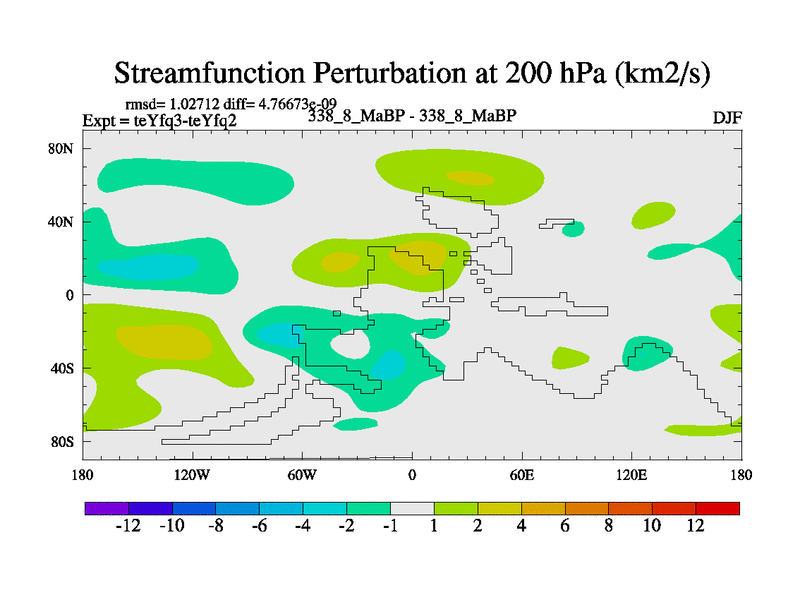 Streamfunction Perturbation at 200 hPa (km2/s)

rmsd= 1.02712 diff= 4.76673e-09
Expt = teYfq3-teYfq2
338_8_MaBP - 338_8_MaBP
DJF

80N
40N
0
40S
80S

180
120W
60W
0
60E
120E
180

-12 -10 -8 -6 -4 -2 -1 1 2 4 6 8 10 12